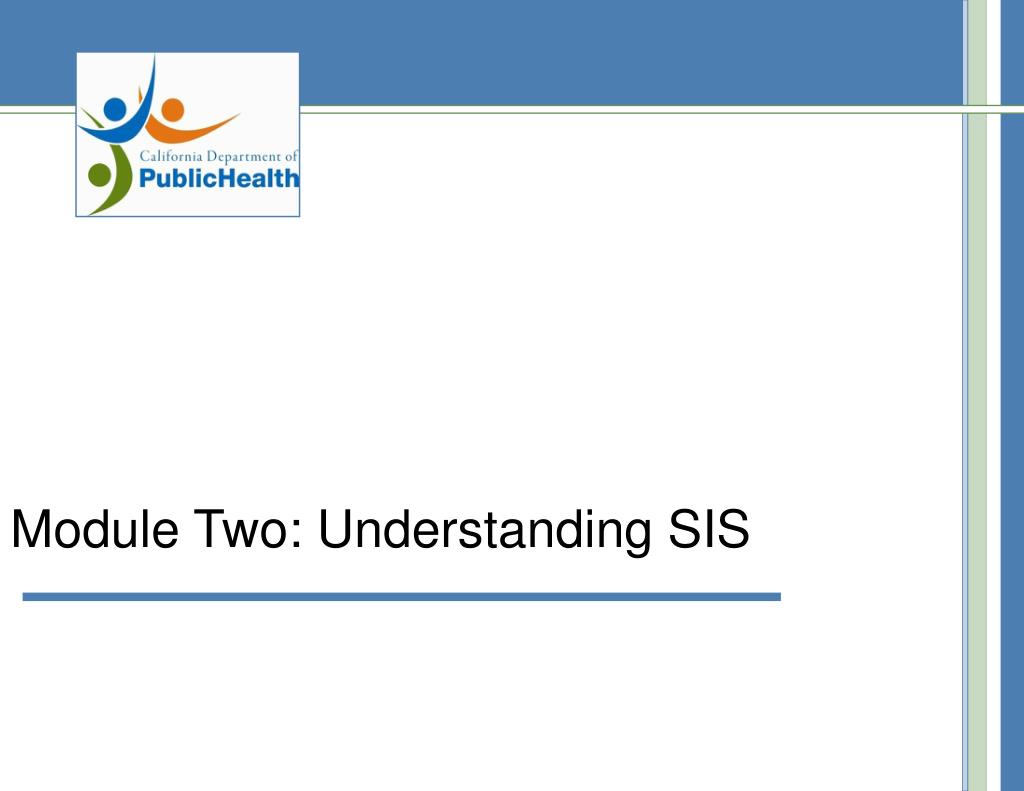 California Department of
PublicHealth

Module Two: Understanding SIS